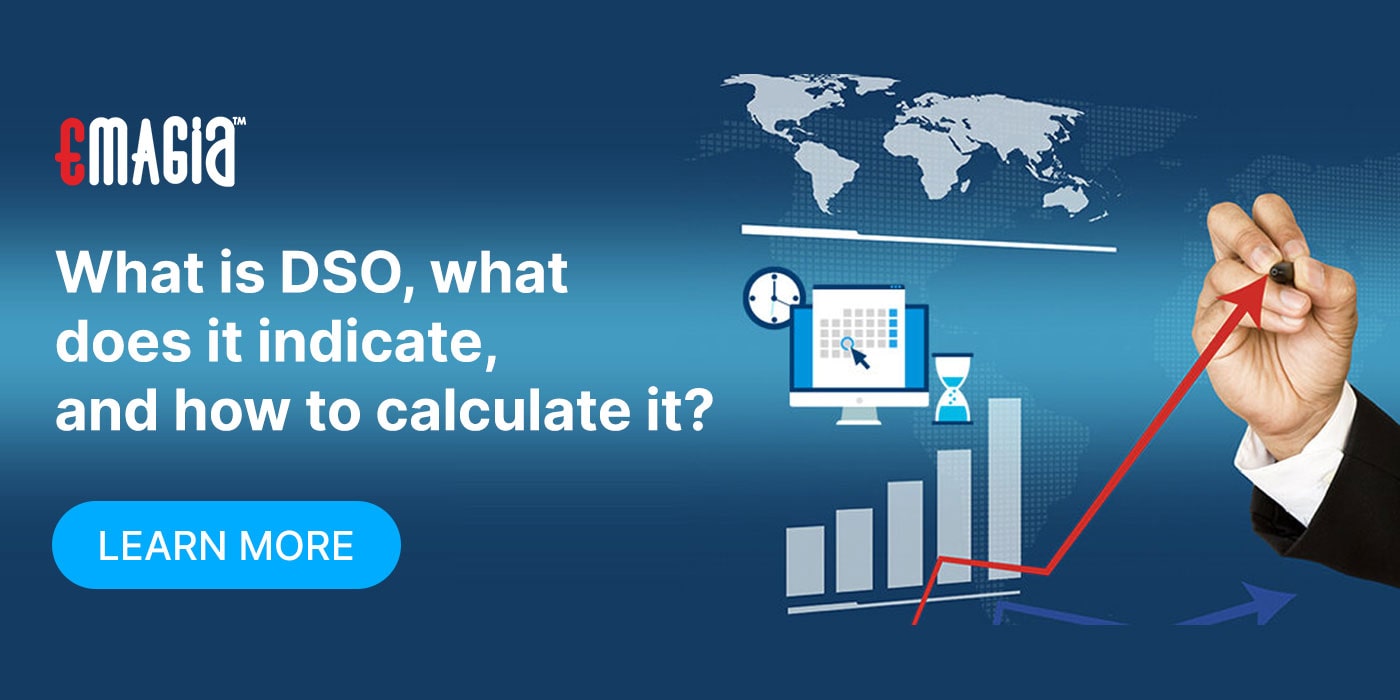 EMAGIA™

What is DSO, what does it indicate, and how to calculate it?

LEARN MORE